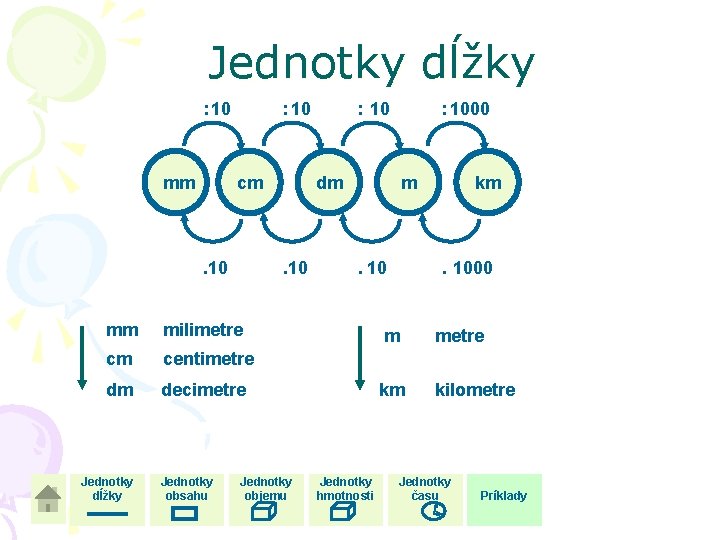 Jednotky dĺžky

:10 :10 : 10 :1000

mm cm dm m km

.10 .10 . 10 . 1000

mm milimetre
cm centimetre
dm decimetre

m metre
km kilometre

Jednotky dĺžky
Jednotky obsahu
Jednotky objemu
Jednotky hmotnosti
Jednotky času
Príklady